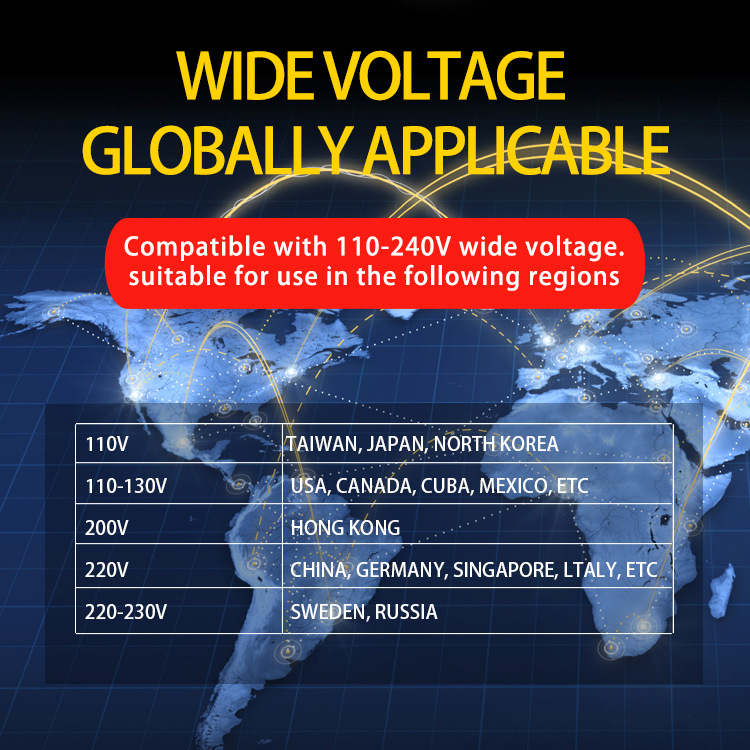 WIDE VOLTAGE
GLOBALLY APPLICABLE

Compatible with 110-240V wide voltage.
suitable for use in the following regions

| 110V | TAIWAN, JAPAN, NORTH KOREA |
|---|---|
| 110-130V | USA, CANADA, CUBA, MEXICO, ETC |
| 200V | HONG KONG |
| 220V | CHINA, GERMANY, SINGAPORE, LTALY, ETC |
| 220-230V | SWEDEN, RUSSIA |